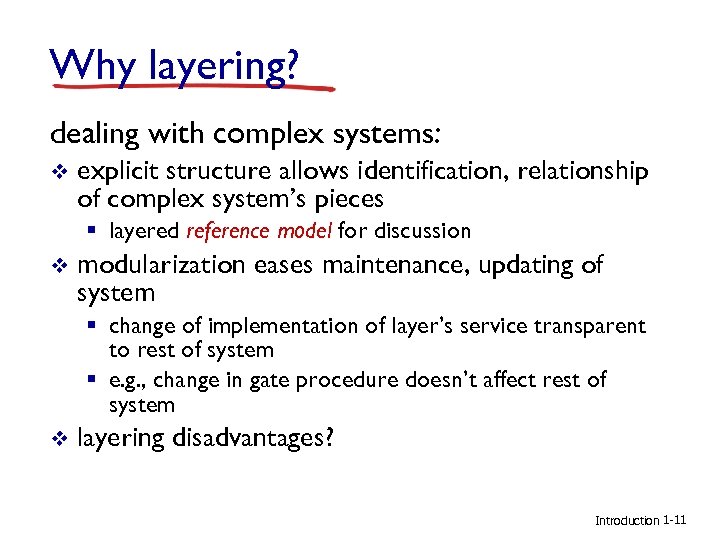 Why layering?

dealing with complex systems:

❖ explicit structure allows identification, relationship of complex system's pieces
  ▪ layered reference model for discussion

❖ modularization eases maintenance, updating of system
  ▪ change of implementation of layer's service transparent to rest of system
  ▪ e.g., change in gate procedure doesn't affect rest of system

❖ layering disadvantages?

Introduction 1-11